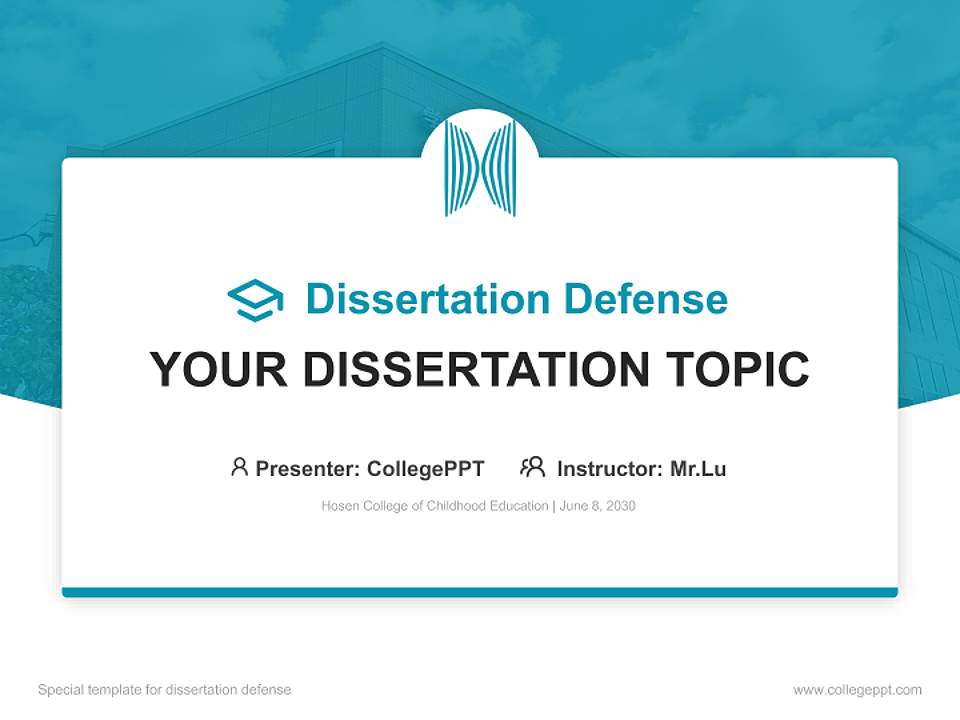 Dissertation Defense

YOUR DISSERTATION TOPIC

Presenter: CollegePPT Instructor: Mr.Lu

Hosen College of Childhood Education | June 8, 2030

Special template for dissertation defense

www.collegeppt.com